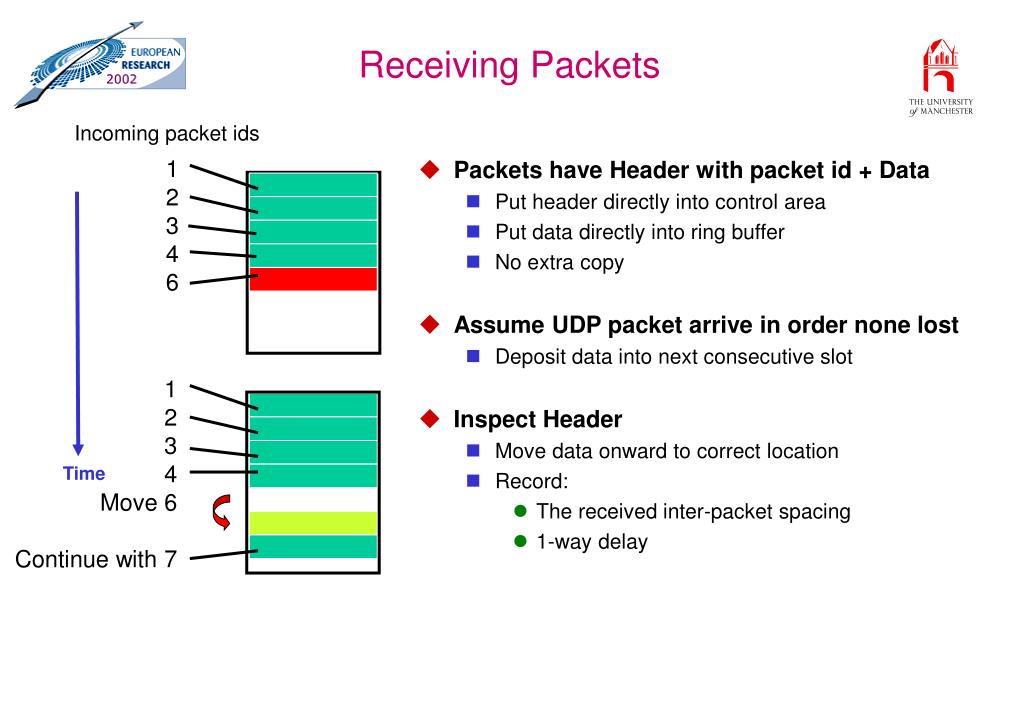 EUROPEAN RESEARCH 2002

Receiving Packets

THE UNIVERSITY of MANCHESTER

Incoming packet ids

1
2
3
4
6

1
2
3
4
Move 6

Continue with 7

Time

Packets have Header with packet id + Data
Put header directly into control area
Put data directly into ring buffer
No extra copy

Assume UDP packet arrive in order none lost
Deposit data into next consecutive slot

Inspect Header
Move data onward to correct location
Record:
The received inter-packet spacing
1-way delay